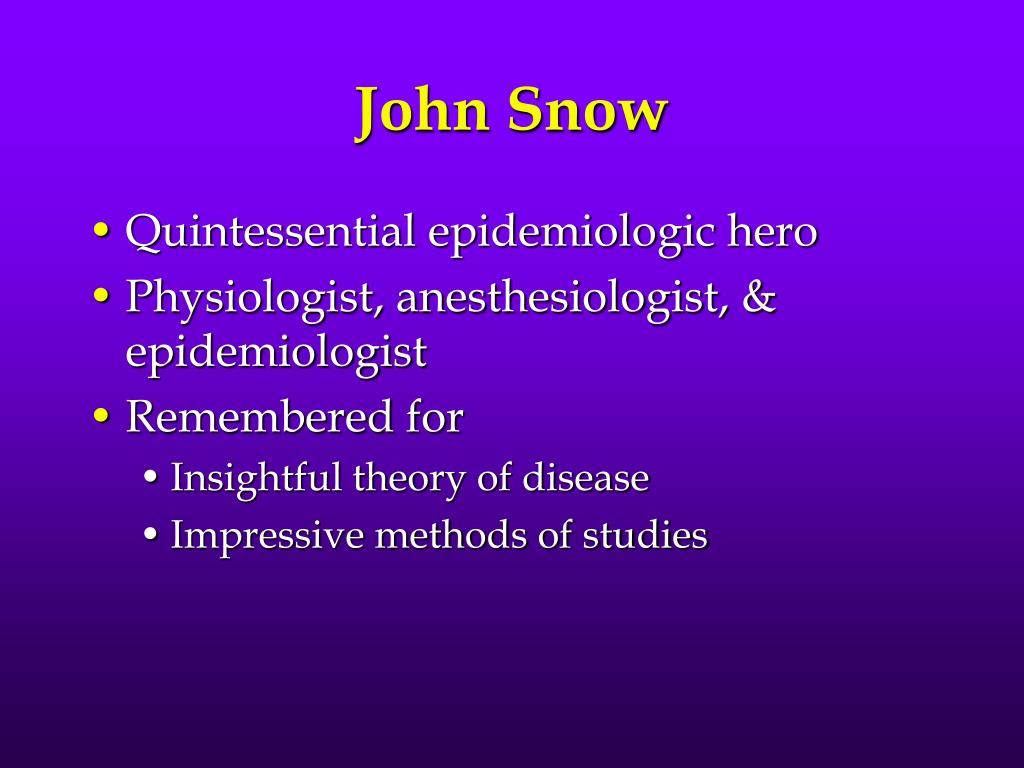 John Snow

• Quintessential epidemiologic hero
• Physiologist, anesthesiologist, & epidemiologist
• Remembered for
  • Insightful theory of disease
  • Impressive methods of studies